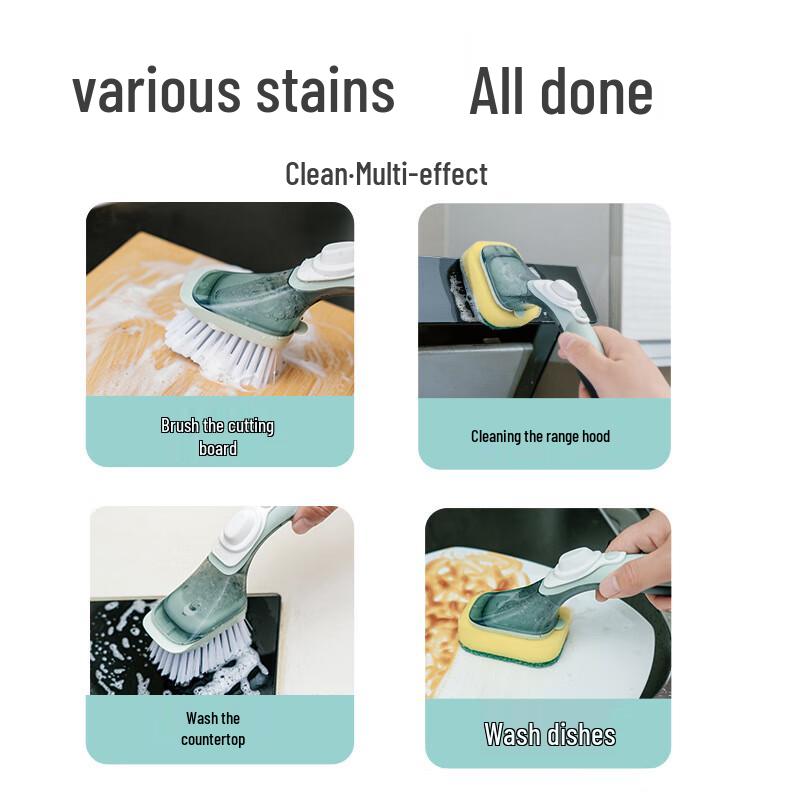 various stains All done

Clean·Multi-effect

Brush the cutting board

Cleaning the range hood

Wash the countertop

Wash dishes